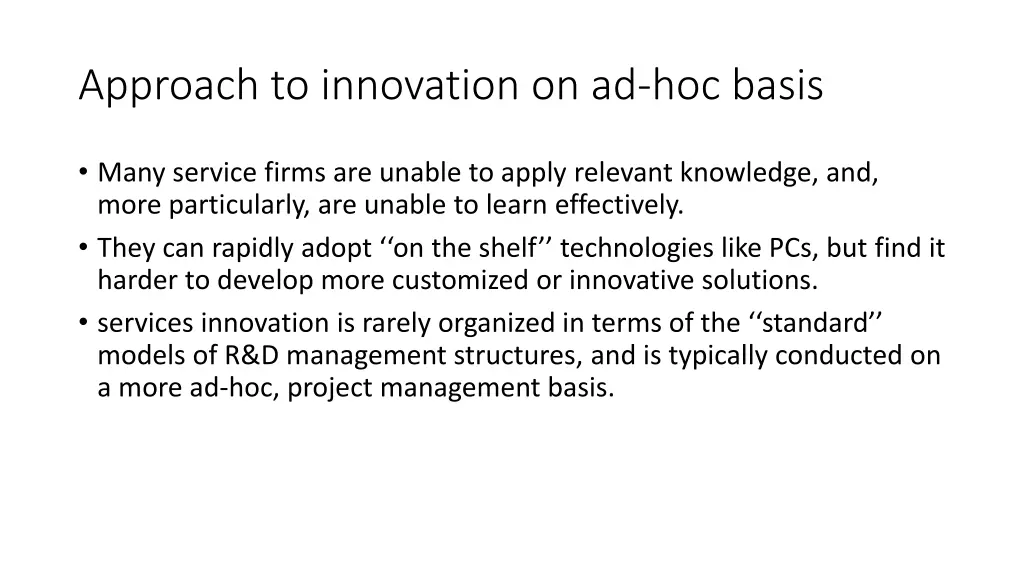 Approach to innovation on ad-hoc basis

• Many service firms are unable to apply relevant knowledge, and, more particularly, are unable to learn effectively.
• They can rapidly adopt ‘‘on the shelf’’ technologies like PCs, but find it harder to develop more customized or innovative solutions.
• services innovation is rarely organized in terms of the ‘‘standard’’ models of R&D management structures, and is typically conducted on a more ad-hoc, project management basis.